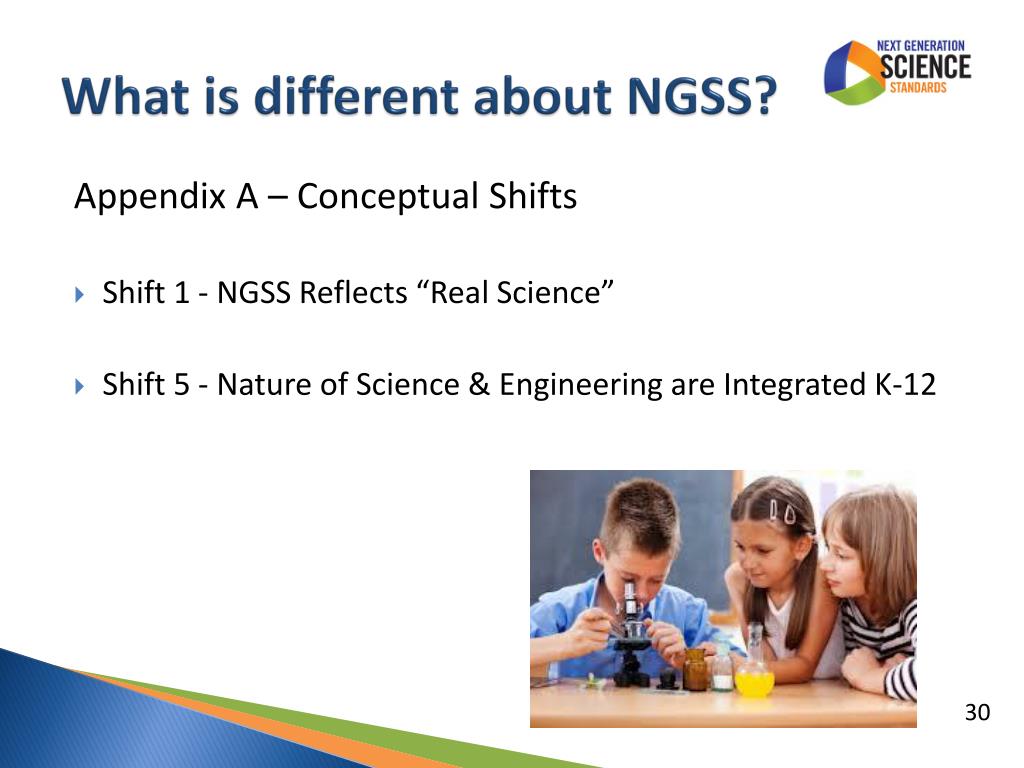 What is different about NGSS?

NEXT GENERATION SCIENCE STANDARDS

Appendix A – Conceptual Shifts

Shift 1 - NGSS Reflects “Real Science”

Shift 5 - Nature of Science & Engineering are Integrated K-12

30